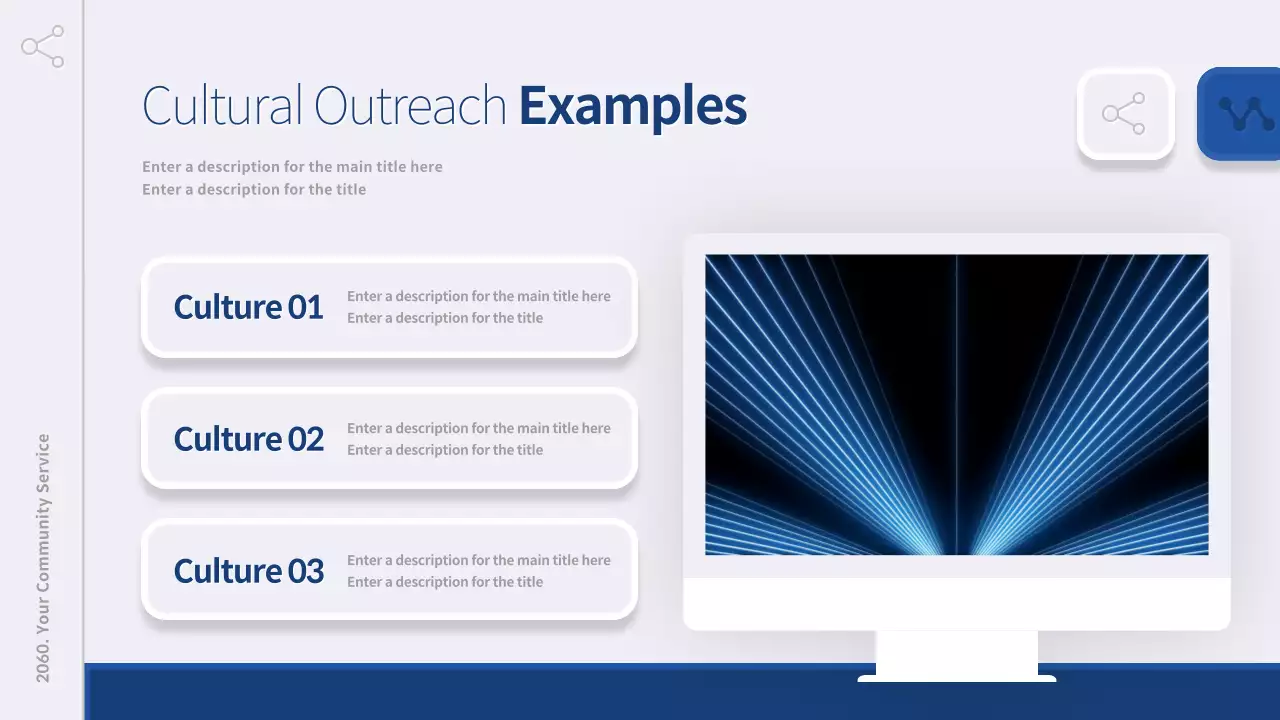 Cultural Outreach Examples

Enter a description for the main title here
Enter a description for the title

Culture 01
Enter a description for the main title here
Enter a description for the title

Culture 02
Enter a description for the main title here
Enter a description for the title

Culture 03
Enter a description for the main title here
Enter a description for the title

2060. Your Community Service